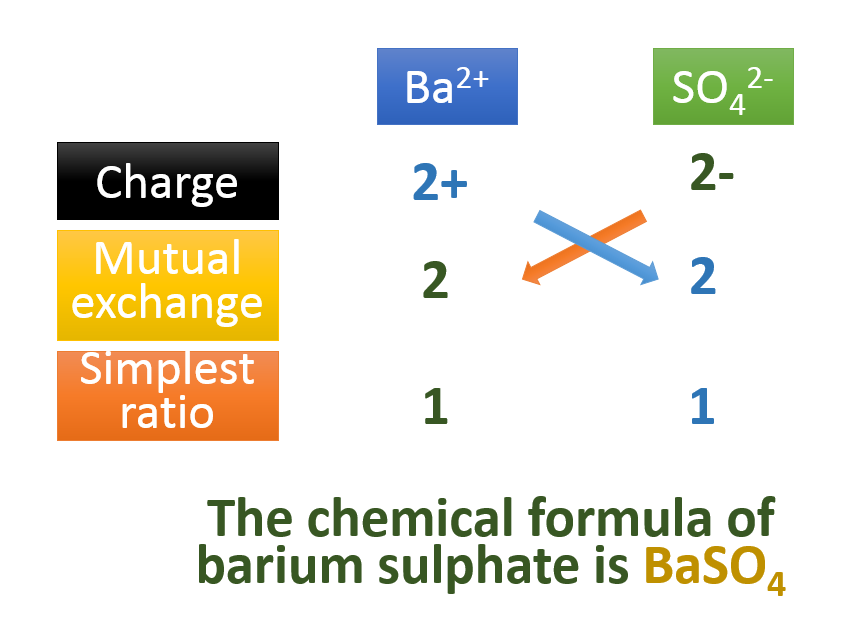 | | $Ba^{2+}$ | $SO_4^{2-}$ |
|---|---|---|
| Charge | 2+ | 2- |
| Mutual exchange | 2 | 2 |
| Simplest ratio | 1 | 1 |

The chemical formula of barium sulphate is $BaSO_4$